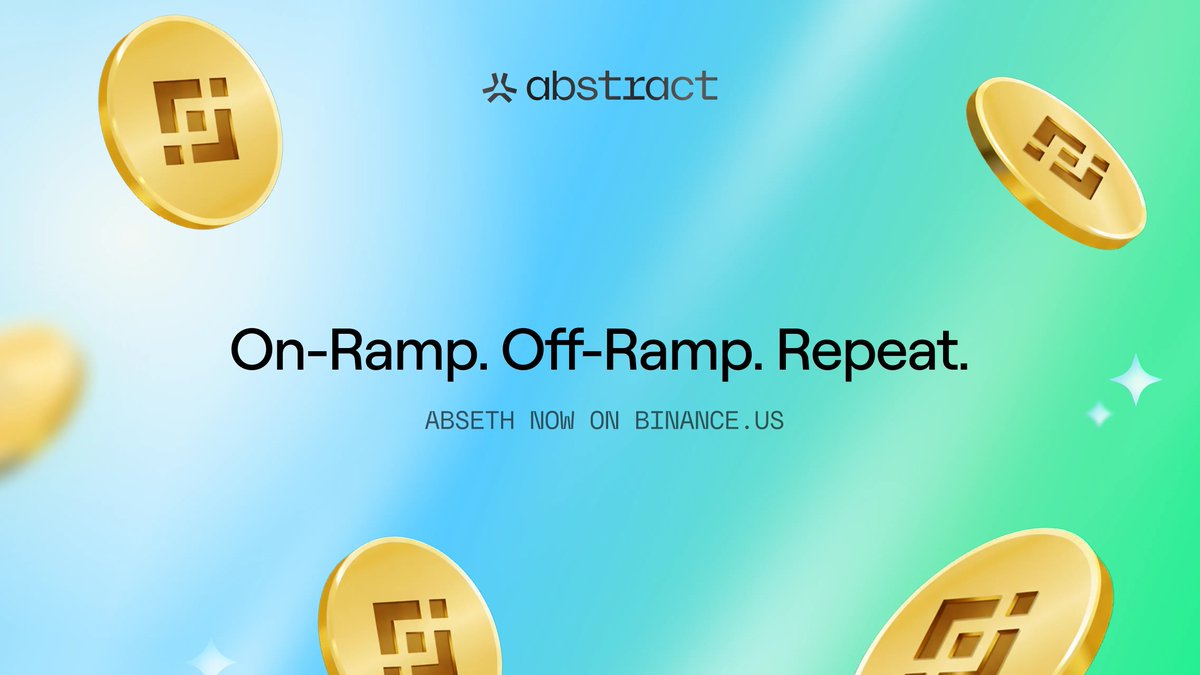 abstract

On-Ramp. Off-Ramp. Repeat.

ABSETH NOW ON BINANCE.US